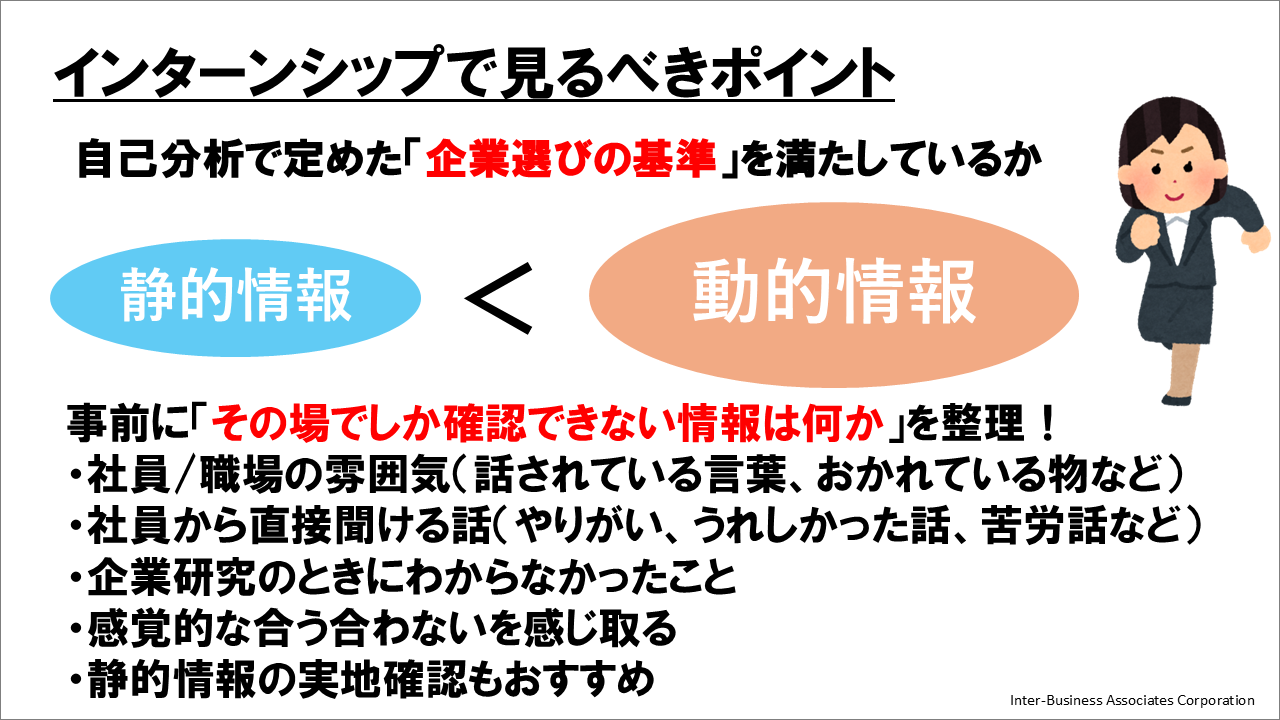 インターンシップで見るべきポイント

自己分析で定めた「企業選びの基準」を満たしているか

静的情報 ＜ 動的情報

事前に「その場でしか確認できない情報は何か」を整理！
・社員／職場の雰囲気（話されている言葉、おかれている物など）
・社員から直接聞ける話（やりがい、うれしかった話、苦労話など）
・企業研究のときにわからなかったこと
・感覚的な合う合わないを感じ取る
・静的情報の実地確認もおすすめ

Inter-Business Associates Corporation